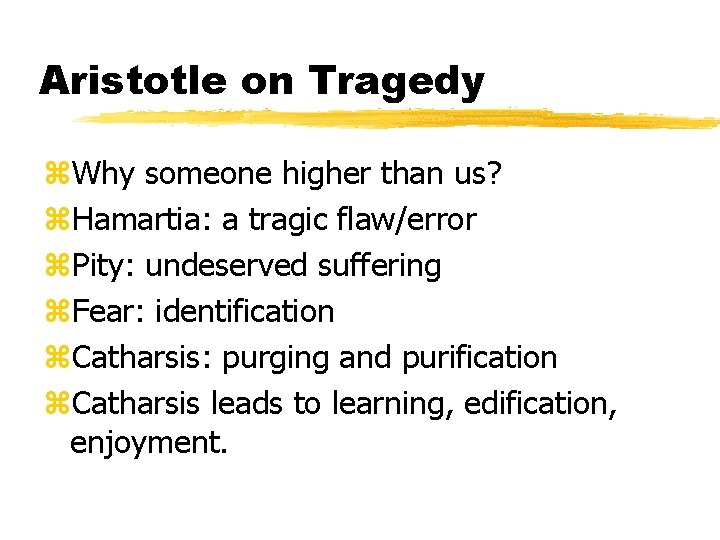 Aristotle on Tragedy

⌘Why someone higher than us?
⌘Hamartia: a tragic flaw/error
⌘Pity: undeserved suffering
⌘Fear: identification
⌘Catharsis: purging and purification
⌘Catharsis leads to learning, edification, enjoyment.